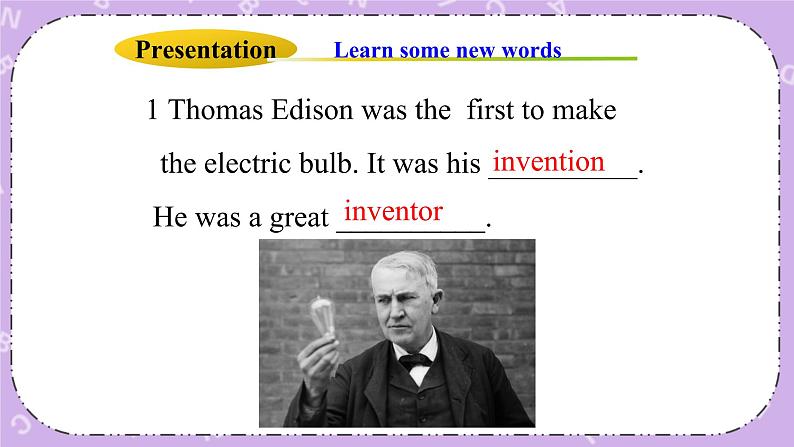 Presentation

Learn some new words

1 Thomas Edison was the first to make the electric bulb. It was his invention.
He was a great inventor.